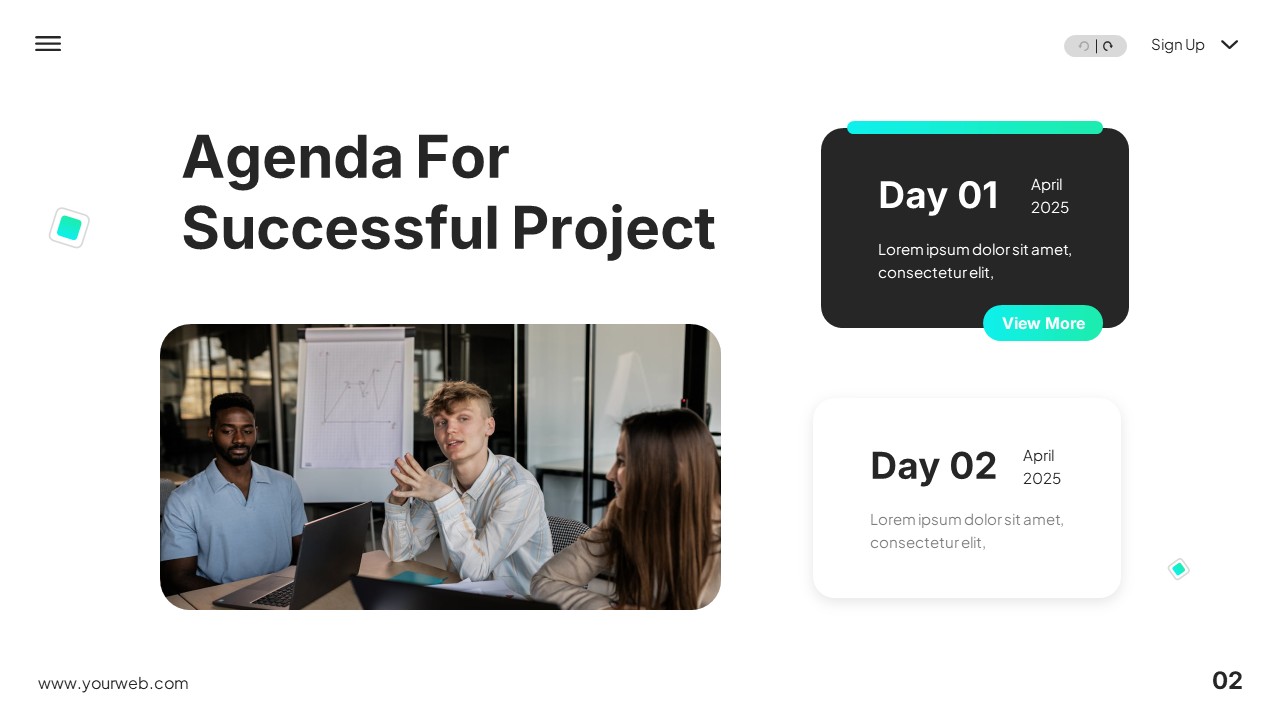 Sign Up

Agenda For Successful Project

Day 01 April 2025

Lorem ipsum dolor sit amet, consectetur elit,

View More

Day 02 April 2025

Lorem ipsum dolor sit amet, consectetur elit,

www.yourweb.com

02